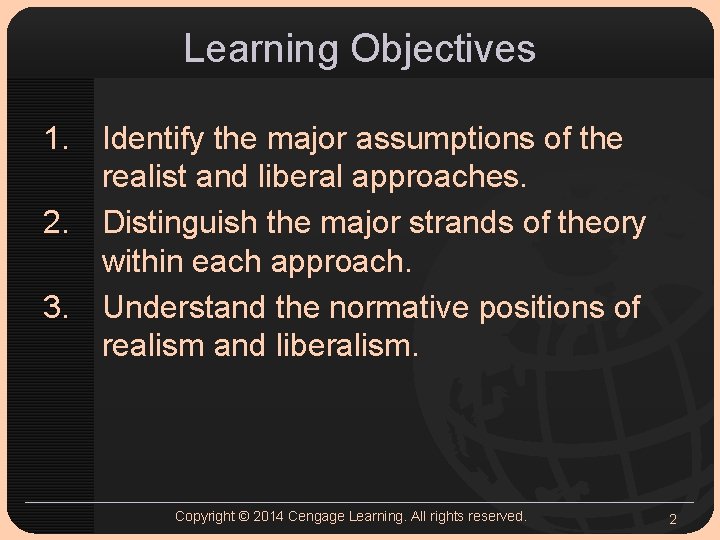 Learning Objectives

1. Identify the major assumptions of the realist and liberal approaches.
2. Distinguish the major strands of theory within each approach.
3. Understand the normative positions of realism and liberalism.

Copyright © 2014 Cengage Learning. All rights reserved.

2